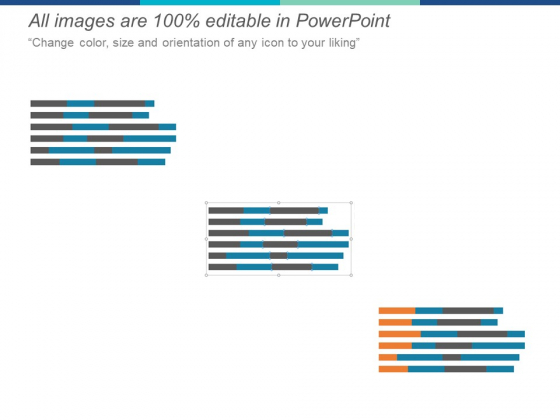 All images are 100% editable in PowerPoint

“Change color, size and orientation of any icon to your liking”